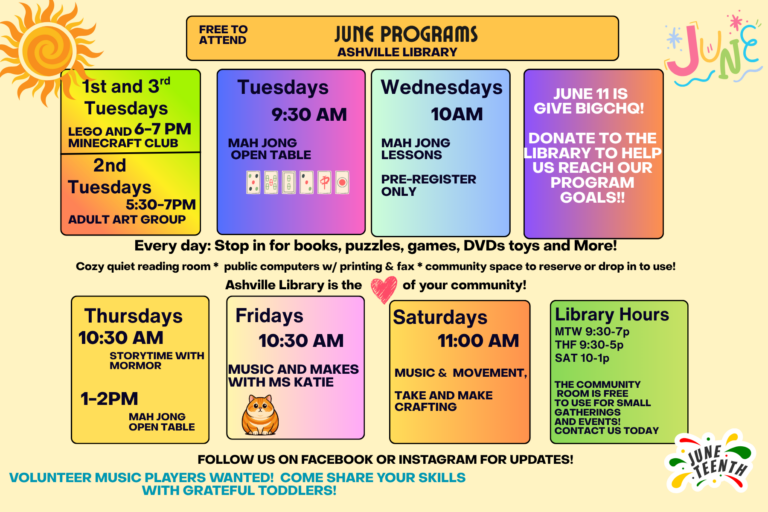 FREE TO ATTEND

JUNE PROGRAMS
ASHVILLE LIBRARY

JUNE

1st and 3rd Tuesdays
LEGO AND MINECRAFT CLUB 6-7 PM

2nd Tuesdays
5:30-7PM
ADULT ART GROUP

Tuesdays
9:30 AM
MAH JONG OPEN TABLE

Wednesdays
10AM
MAH JONG LESSONS

PRE-REGISTER ONLY

JUNE 11 IS GIVE BIGCHQ!

DONATE TO THE LIBRARY TO HELP US REACH OUR PROGRAM GOALS!!

Every day: Stop in for books, puzzles, games, DVDs toys and More!

Cozy quiet reading room * public computers w/ printing & fax * community space to reserve or drop in to use!

Ashville Library is the of your community!

Thursdays
10:30 AM
STORYTIME WITH MORMOR

1-2PM
MAH JONG OPEN TABLE

Fridays
10:30 AM
MUSIC AND MAKES WITH MS KATIE

Saturdays
11:00 AM
MUSIC & MOVEMENT,

TAKE AND MAKE CRAFTING

Library Hours
MTW 9:30-7p
THF 9:30-5p
SAT 10-1p

THE COMMUNITY ROOM IS FREE TO USE FOR SMALL GATHERINGS AND EVENTS! CONTACT US TODAY

FOLLOW US ON FACEBOOK OR INSTAGRAM FOR UPDATES!

VOLUNTEER MUSIC PLAYERS WANTED! COME SHARE YOUR SKILLS WITH GRATEFUL TODDLERS!

JUNE TEENTH